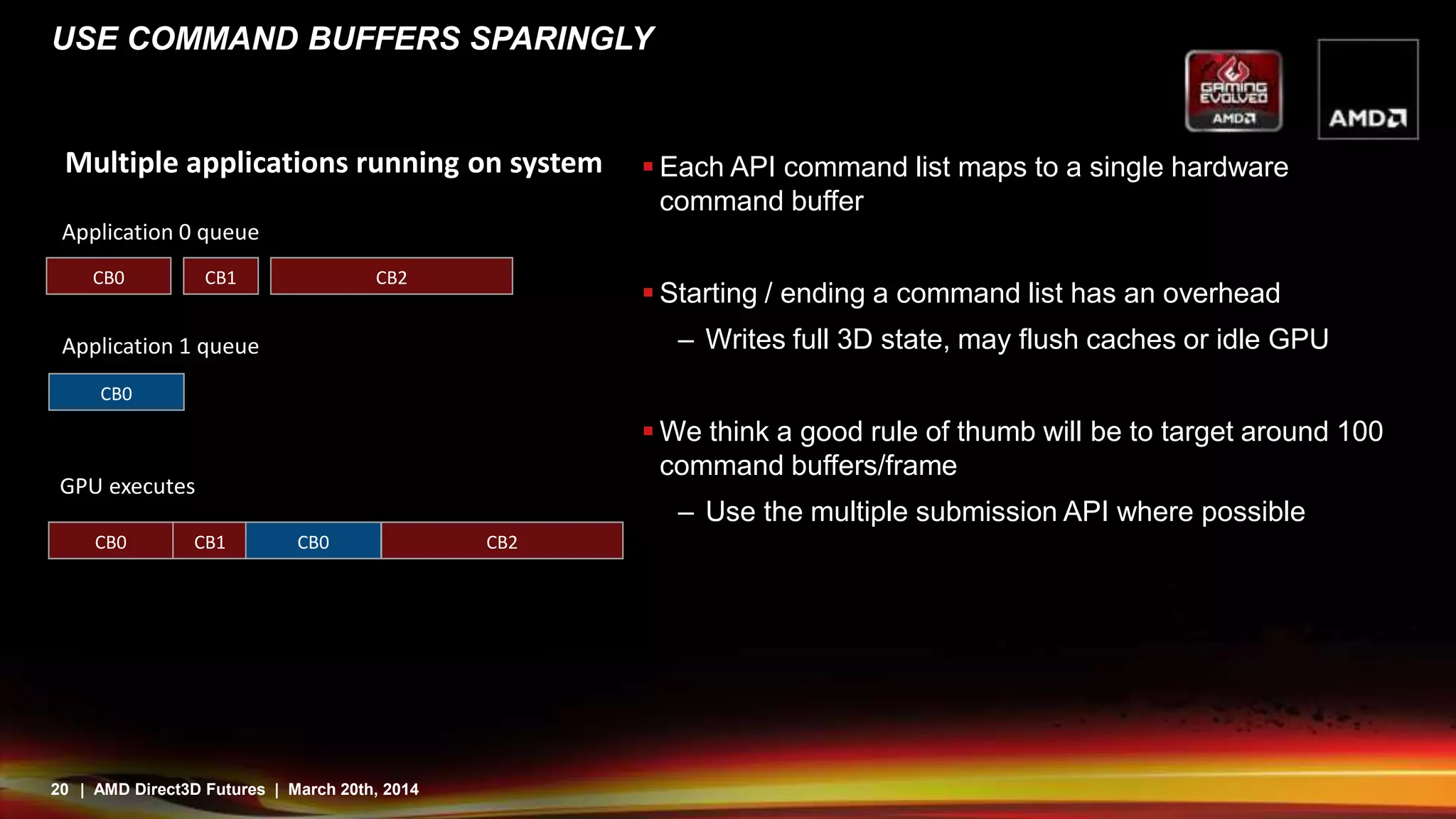 USE COMMAND BUFFERS SPARINGLY

GAMING EVOLVED AMD

AMD

Multiple applications running on system

Application 0 queue

CB0 CB1 CB2

Application 1 queue

CB0

GPU executes

CB0 CB1 CB0 CB2

▪ Each API command list maps to a single hardware command buffer

▪ Starting / ending a command list has an overhead

– Writes full 3D state, may flush caches or idle GPU

▪ We think a good rule of thumb will be to target around 100 command buffers/frame

– Use the multiple submission API where possible

20 | AMD Direct3D Futures | March 20th, 2014